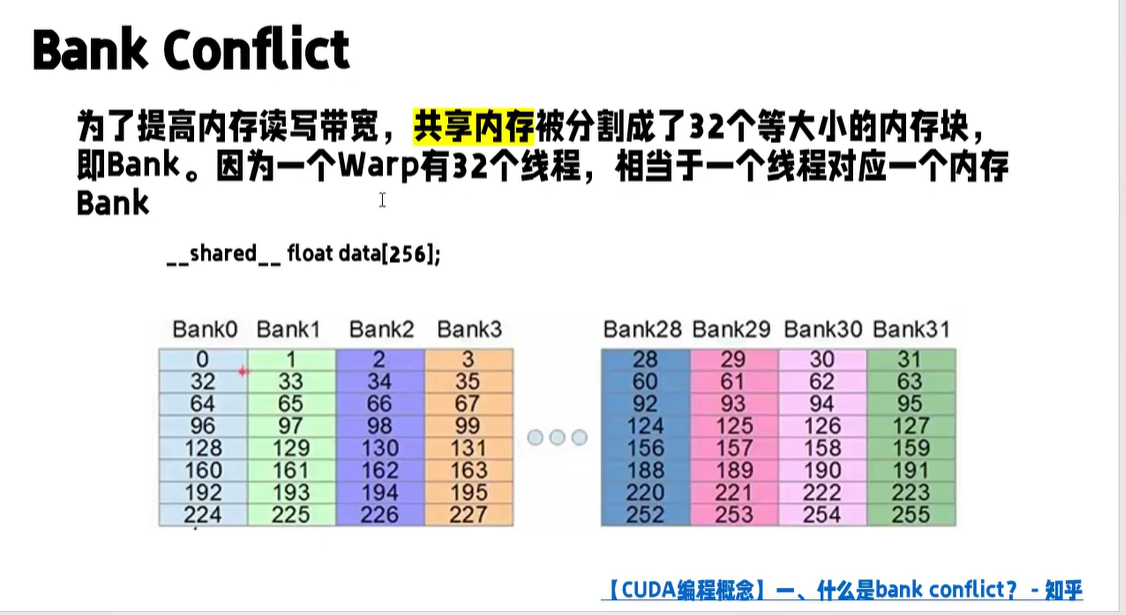 Bank Conflict

为了提高内存读写带宽，共享内存被分割成了32个等大小的内存块，即Bank。因为一个Warp有32个线程，相当于一个线程对应一个内存Bank

__shared__ float data[256];

| Bank0 | Bank1 | Bank2 | Bank3 |
|---|---|---|---|
| 0 | 1 | 2 | 3 |
| 32 | 33 | 34 | 35 |
| 64 | 65 | 66 | 67 |
| 96 | 97 | 98 | 99 |
| 128 | 129 | 130 | 131 |
| 160 | 161 | 162 | 163 |
| 192 | 193 | 194 | 195 |
| 224 | 225 | 226 | 227 |

| Bank28 | Bank29 | Bank30 | Bank31 |
|---|---|---|---|
| 28 | 29 | 30 | 31 |
| 60 | 61 | 62 | 63 |
| 92 | 93 | 94 | 95 |
| 124 | 125 | 126 | 127 |
| 156 | 157 | 158 | 159 |
| 188 | 189 | 190 | 191 |
| 220 | 221 | 222 | 223 |
| 252 | 253 | 254 | 255 |

【CUDA编程概念】一、什么是bank conflict？ - 知乎